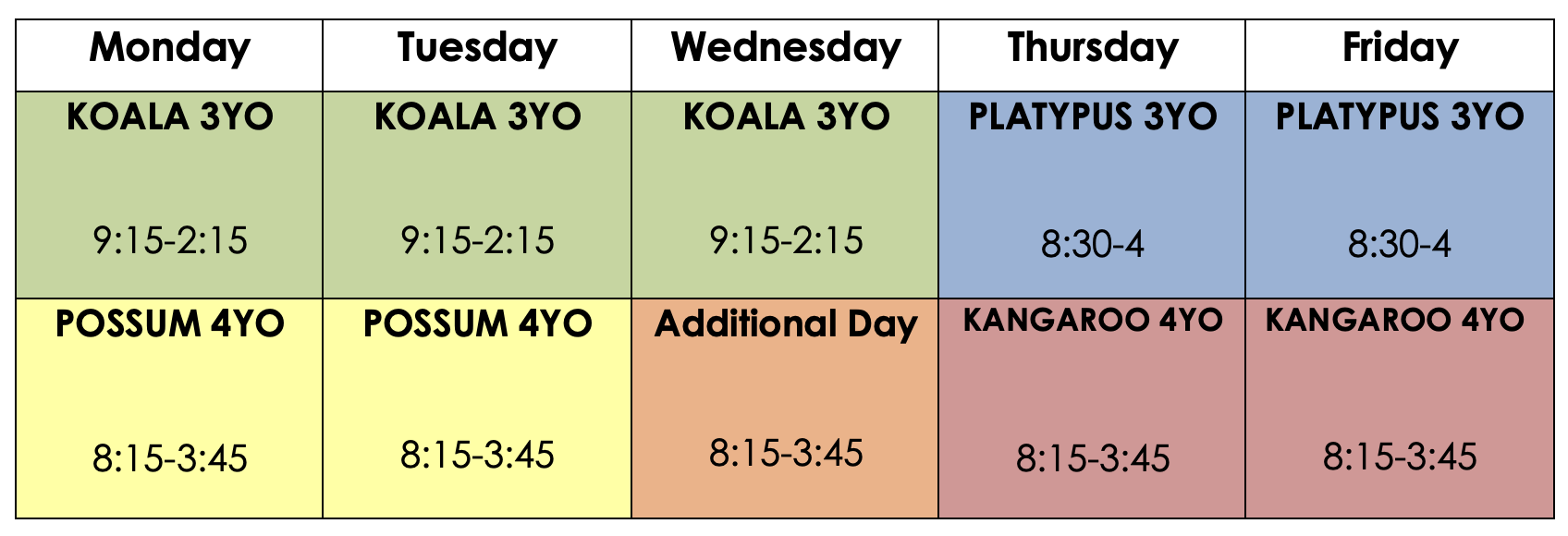 | Monday | Tuesday | Wednesday | Thursday | Friday |
|---|---|---|---|---|
| KOALA 3YO 9:15-2:15 | KOALA 3YO 9:15-2:15 | KOALA 3YO 9:15-2:15 | PLATYPUS 3YO 8:30-4 | PLATYPUS 3YO 8:30-4 |
| POSSUM 4YO 8:15-3:45 | POSSUM 4YO 8:15-3:45 | Additional Day 8:15-3:45 | KANGAROO 4YO 8:15-3:45 | KANGAROO 4YO 8:15-3:45 |